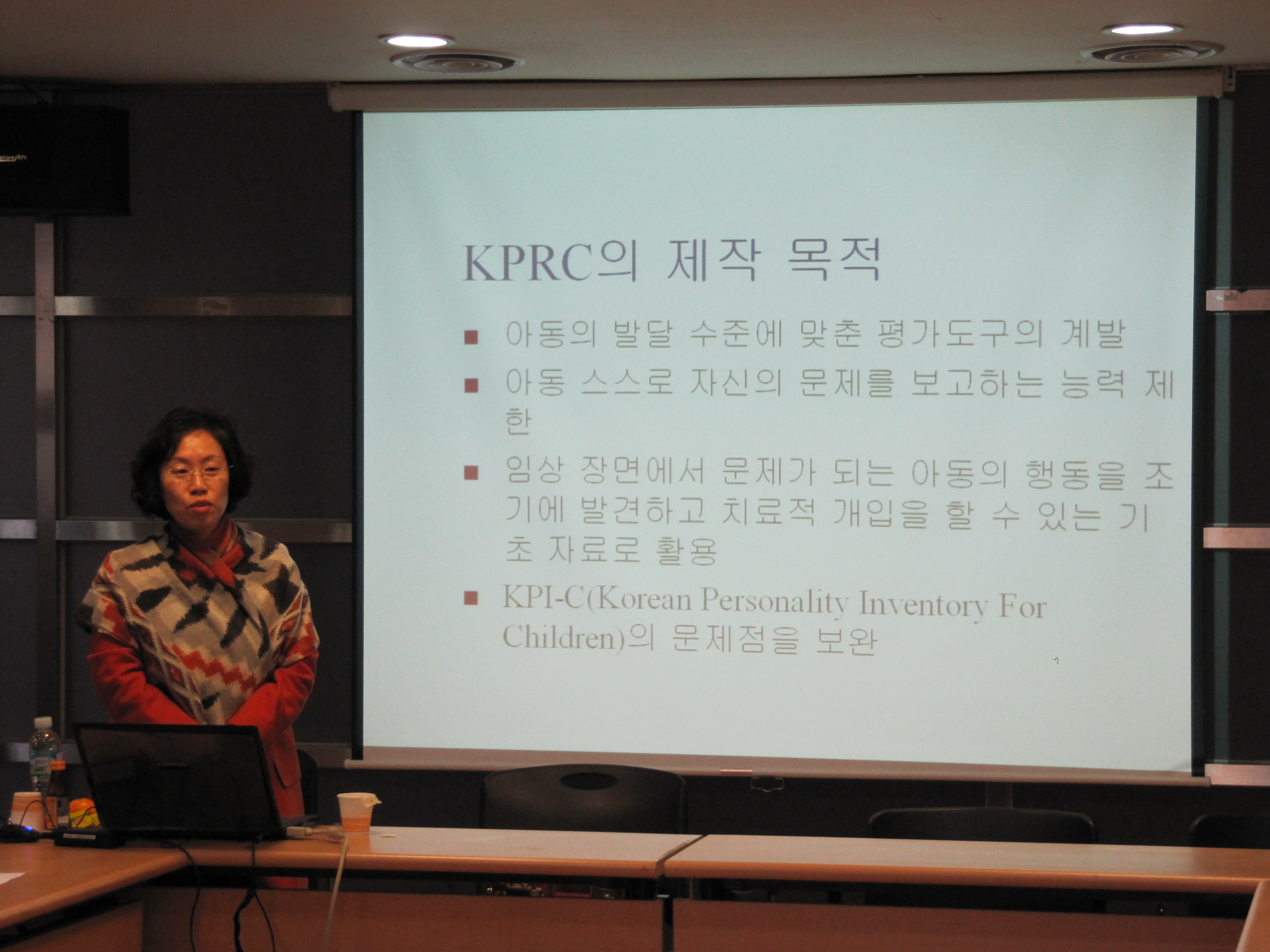 KPRC의 제작 목적

- 아동의 발달 수준에 맞춘 평가도구의 계발
- 아동 스스로 자신의 문제를 보고하는 능력 제한
- 임상 장면에서 문제가 되는 아동의 행동을 조기에 발견하고 치료적 개입을 할 수 있는 기초 자료로 활용
- KPI-C(Korean Personality Inventory For Children)의 문제점을 보완